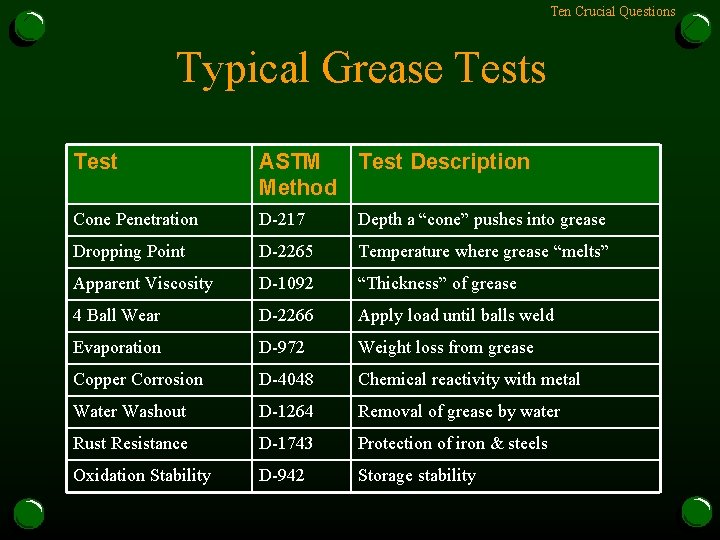 Ten Crucial Questions

Typical Grease Tests

| Test | ASTM Method | Test Description |
|---|---|---|
| Cone Penetration | D-217 | Depth a “cone” pushes into grease |
| Dropping Point | D-2265 | Temperature where grease “melts” |
| Apparent Viscosity | D-1092 | “Thickness” of grease |
| 4 Ball Wear | D-2266 | Apply load until balls weld |
| Evaporation | D-972 | Weight loss from grease |
| Copper Corrosion | D-4048 | Chemical reactivity with metal |
| Water Washout | D-1264 | Removal of grease by water |
| Rust Resistance | D-1743 | Protection of iron & steels |
| Oxidation Stability | D-942 | Storage stability |